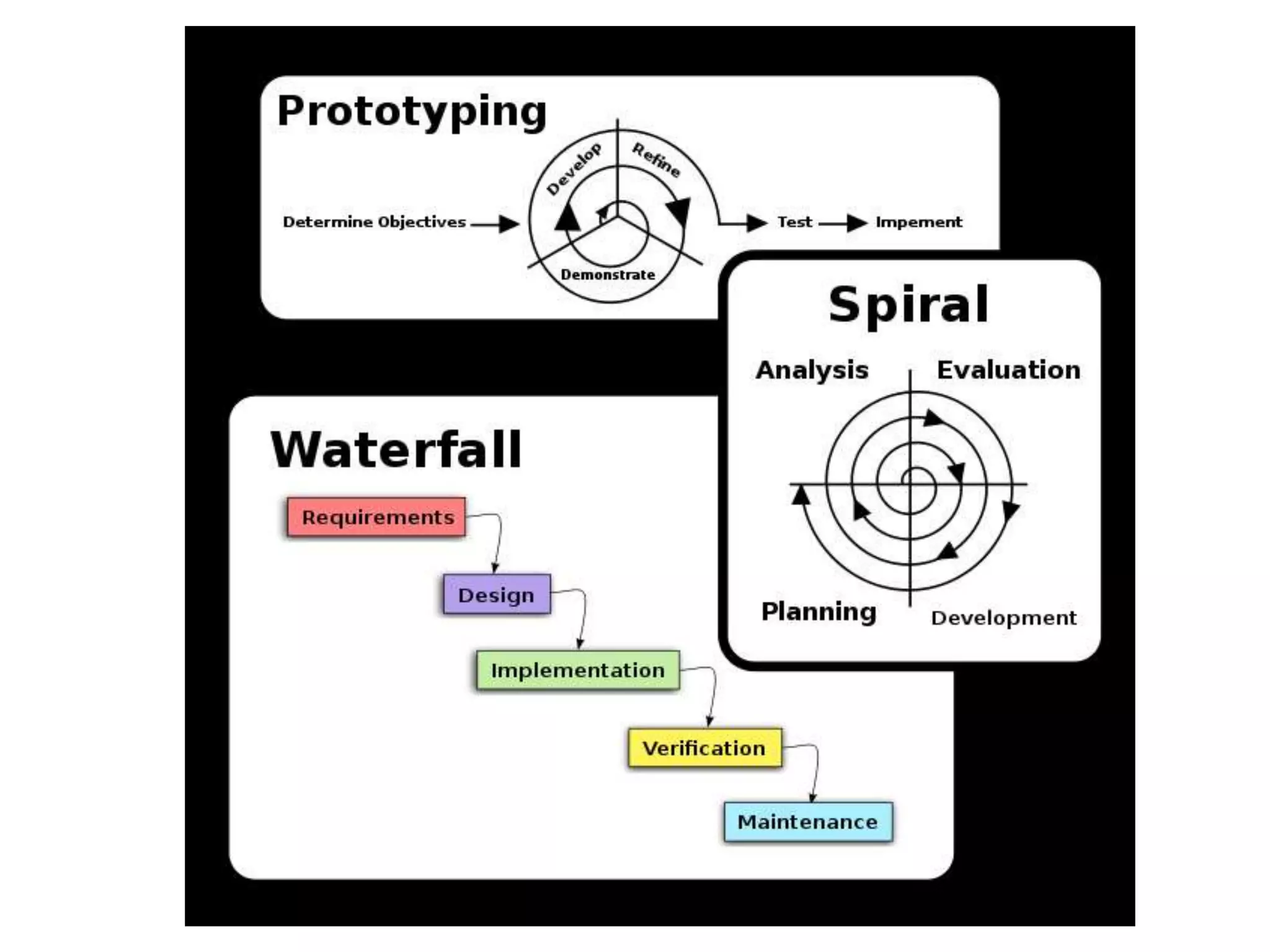 Prototyping

Determine Objectives

Develop

Refine

Demonstrate

Test

Impement

Spiral

Analysis

Evaluation

Planning

Development

Waterfall

Requirements

Design

Implementation

Verification

Maintenance